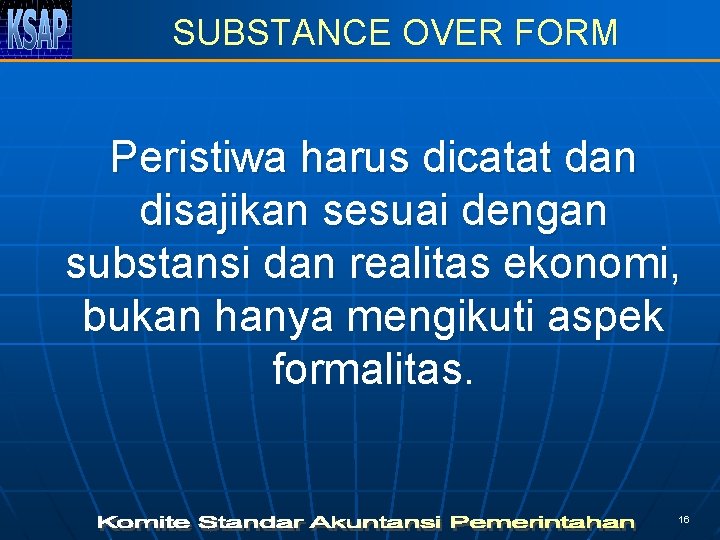 KSAP

SUBSTANCE OVER FORM

Peristiwa harus dicatat dan disajikan sesuai dengan substansi dan realitas ekonomi, bukan hanya mengikuti aspek formalitas.

Komite Standar Akuntansi Pemerintahan

16